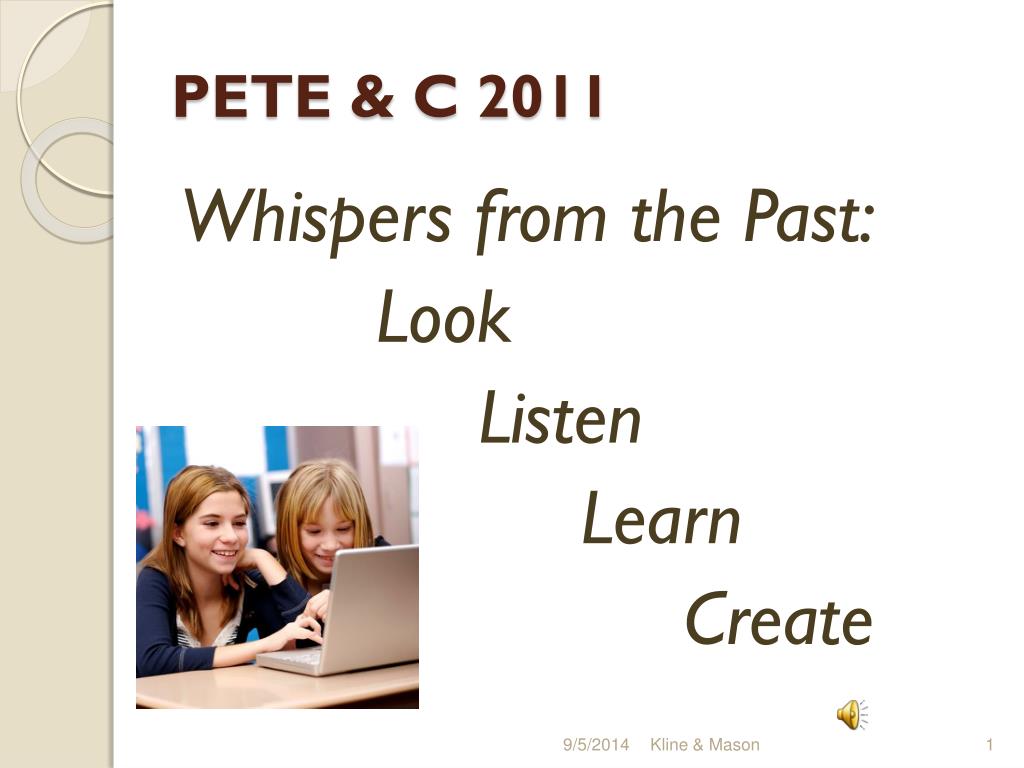 PETE & C 2011

Whispers from the Past:
Look
Listen
Learn
Create

9/5/2014 Kline & Mason 1